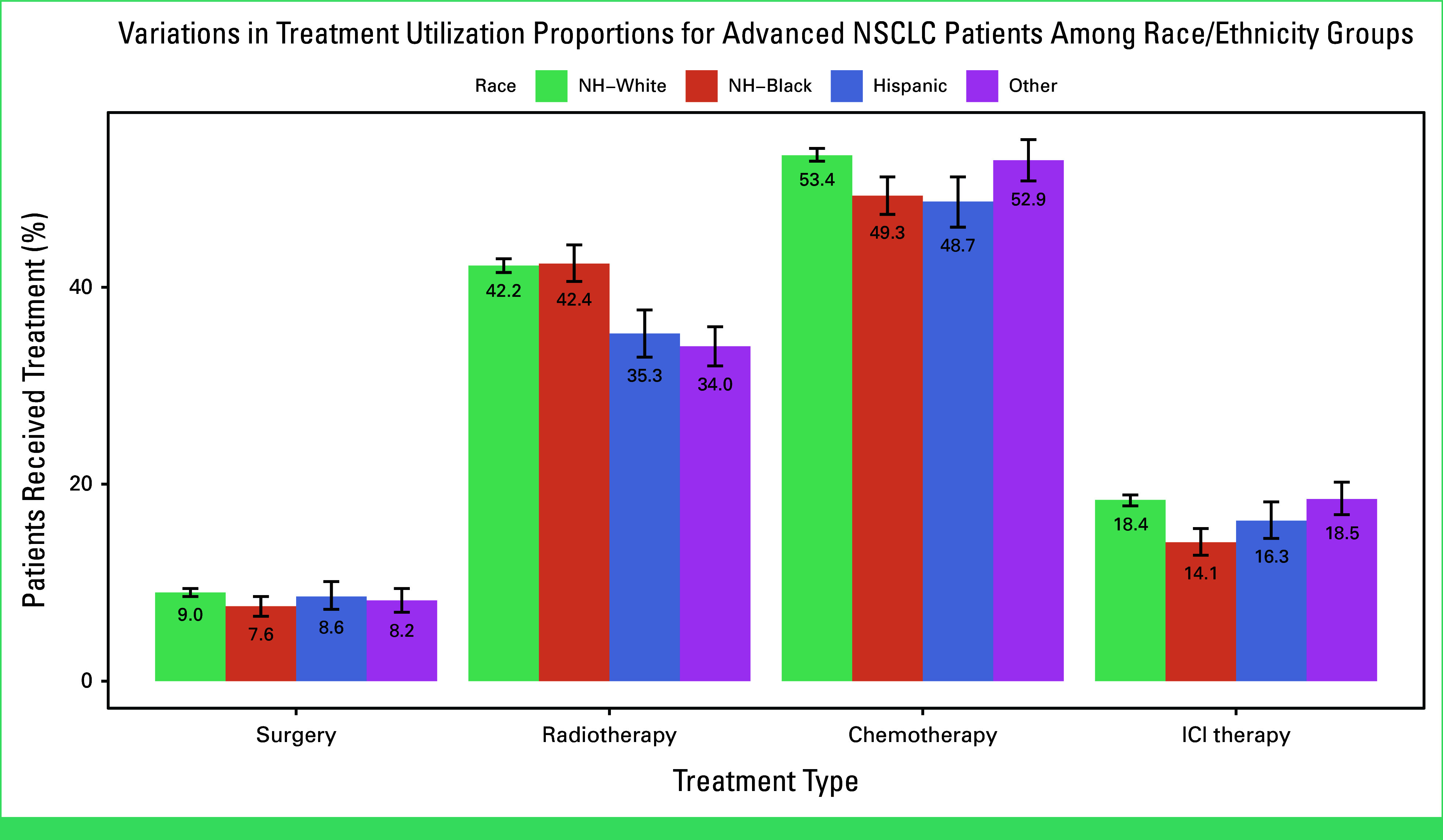 Variations in Treatment Utilization Proportions for Advanced NSCLC Patients Among Race/Ethnicity Groups

Race NH–White NH–Black Hispanic Other

Patients Received Treatment (%)

40
20
0

9.0 7.6 8.6 8.2
42.2 42.4 35.3 34.0
53.4 49.3 48.7 52.9
18.4 14.1 16.3 18.5

Surgery Radiotherapy Chemotherapy ICI therapy

Treatment Type